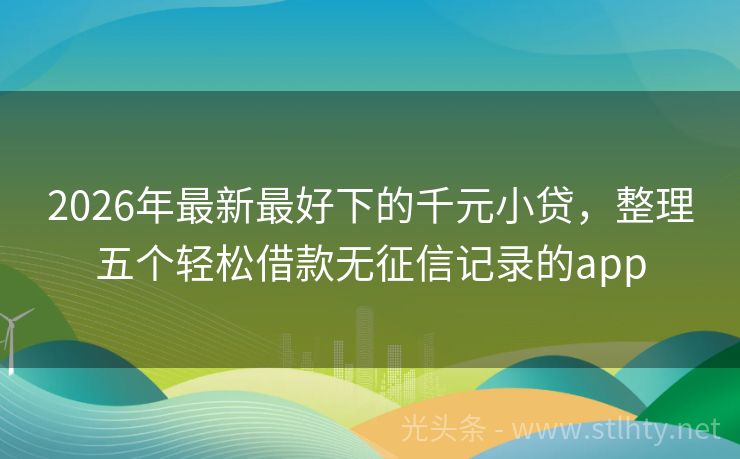 2026年最新最好下的千元小贷，整理五个轻松借款无征信记录的app

光头条 - www.stlhty.net